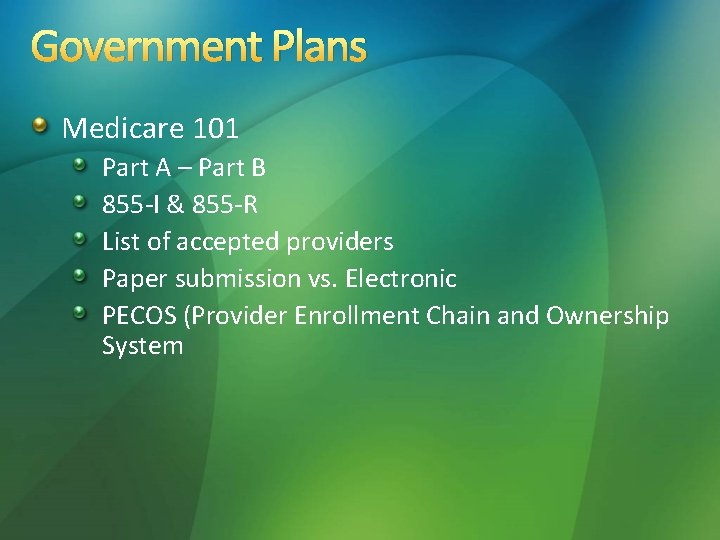 Government Plans

Medicare 101

Part A – Part B

855-I & 855-R

List of accepted providers

Paper submission vs. Electronic

PECOS (Provider Enrollment Chain and Ownership System